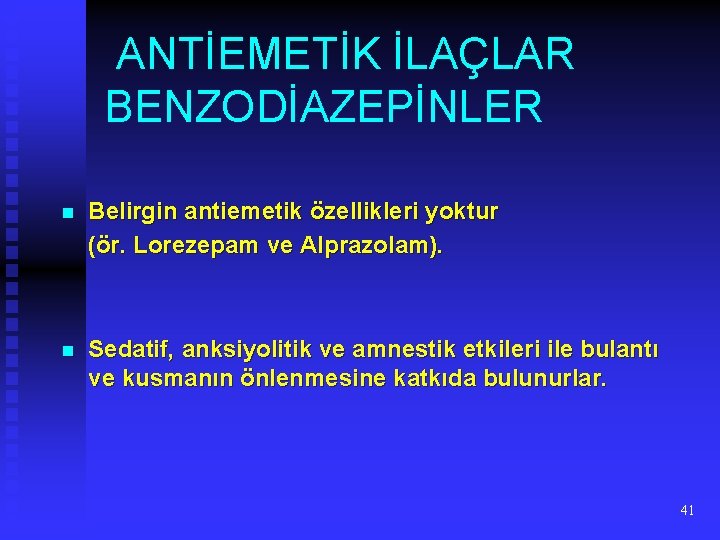 ANTİEMETİK İLAÇLAR
BENZODİAZEPİNLER

Belirgin antiemetik özellikleri yoktur (ör. Lorezepam ve Alprazolam).

Sedatif, anksiyolitik ve amnestik etkileri ile bulantı ve kusmanın önlenmesine katkıda bulunurlar.

41